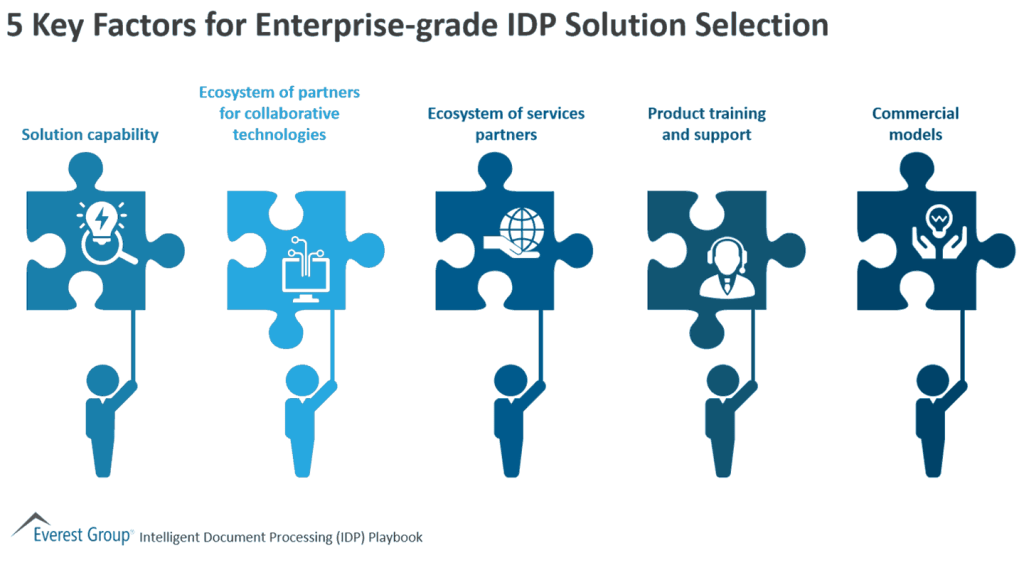 5 Key Factors for Enterprise-grade IDP Solution Selection

Solution capability

Ecosystem of partners for collaborative technologies

Ecosystem of services partners

Product training and support

Commercial models

Everest Group® Intelligent Document Processing (IDP) Playbook